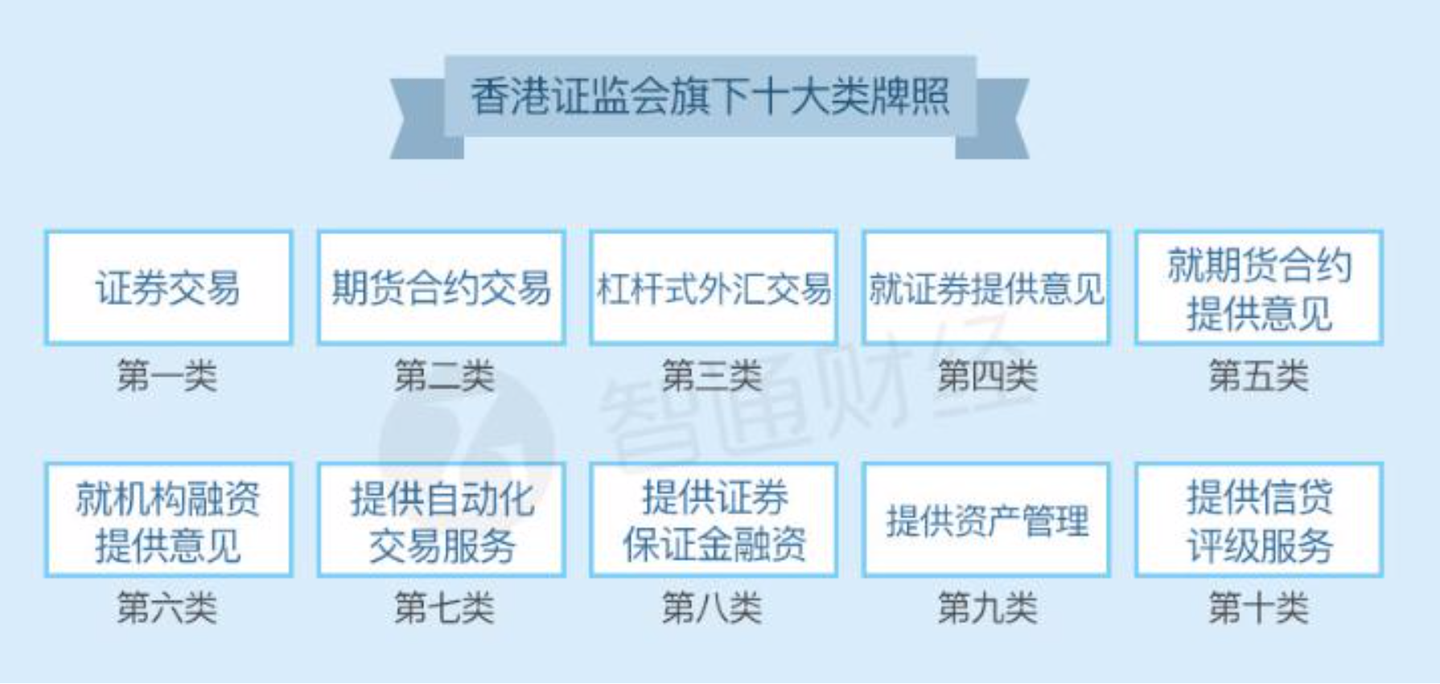 香港证监会旗下十大类牌照

证券交易
第一类

期货合约交易
第二类

杠杆式外汇交易
第三类

就证券提供意见
第四类

就期货合约提供意见
第五类

就机构融资提供意见
第六类

提供自动化交易服务
第七类

提供证券保证金融资
第八类

提供资产管理
第九类

提供信贷评级服务
第十类

智通财经